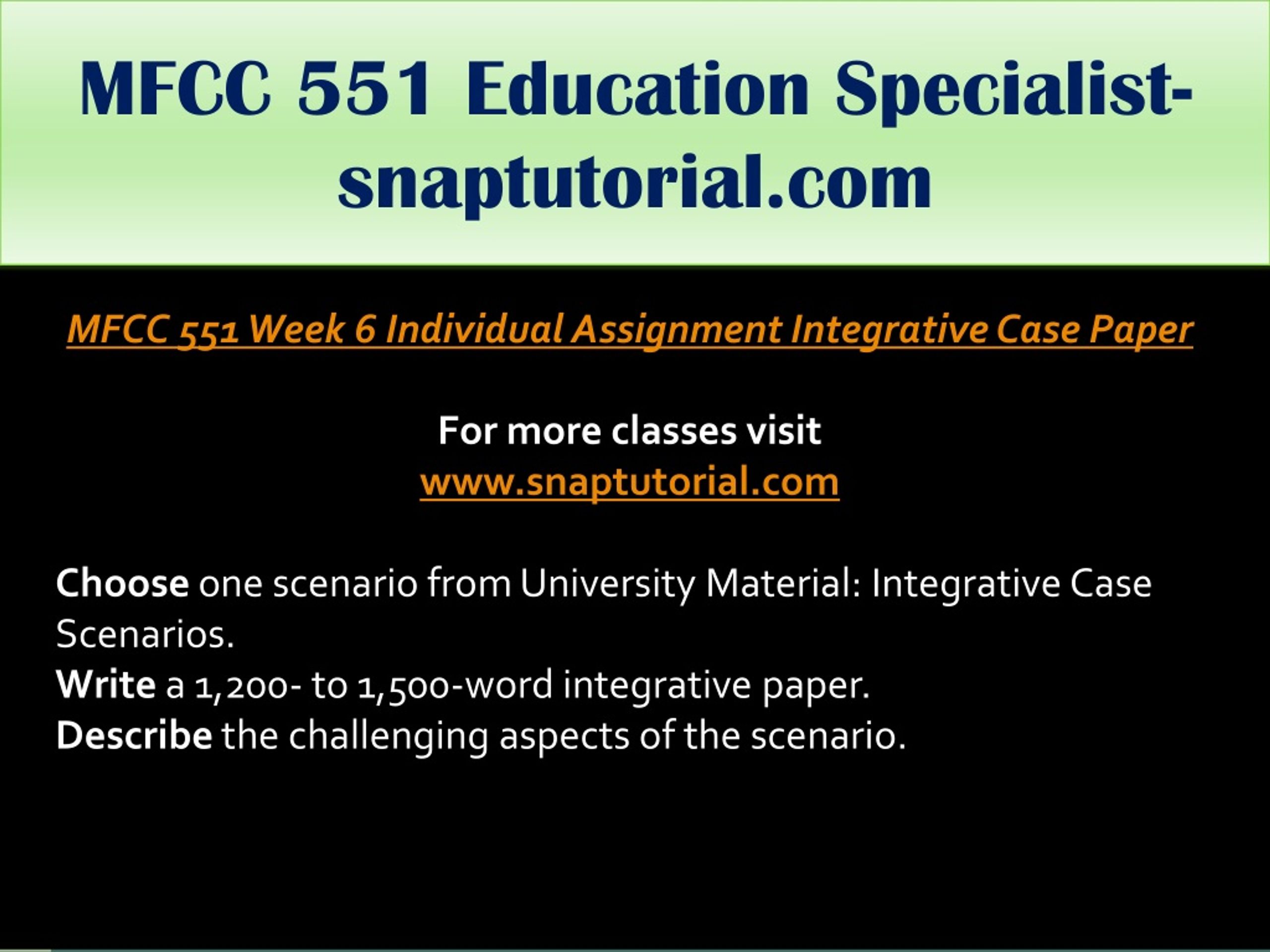 MFCC 551 Education Specialist-snaptutorial.com

MFCC 551 Week 6 Individual Assignment Integrative Case Paper

For more classes visit
www.snaptutorial.com

Choose one scenario from University Material: Integrative Case Scenarios.
Write a 1,200- to 1,500-word integrative paper.
Describe the challenging aspects of the scenario.